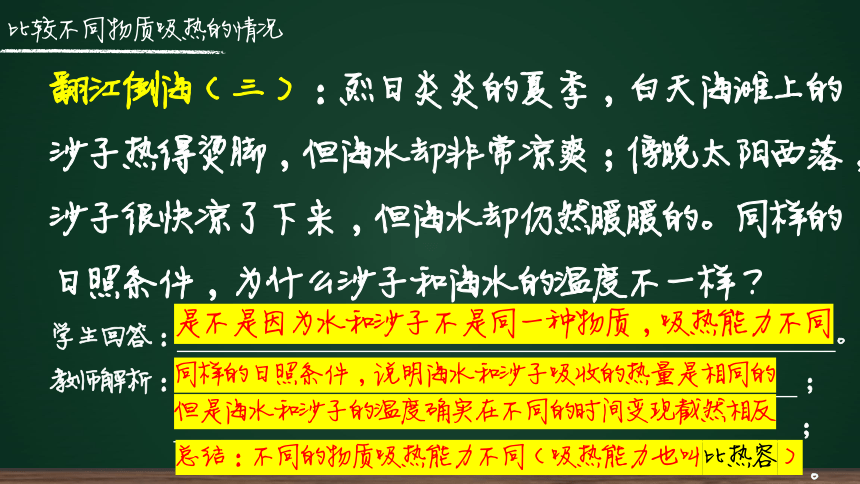 比较不同物质吸热的情况

翻江倒海（三）：烈日炎炎的夏季，白天海滩上的沙子热得烫脚，但海水却非常凉爽；傍晚太阳西落，沙子很快凉了下来，但海水却仍然暖暖的。同样的日照条件，为什么沙子和海水的温度不一样？

学生回答：是不是因为水和沙子不是同一种物质，吸热能力不同。

教师解析：同样的日照条件，说明海水和沙子吸收的热量是相同的；
但是海水和沙子的温度确实在不同的时间变现截然相反；
总结：不同的物质吸热能力不同（吸热能力也叫比热容）